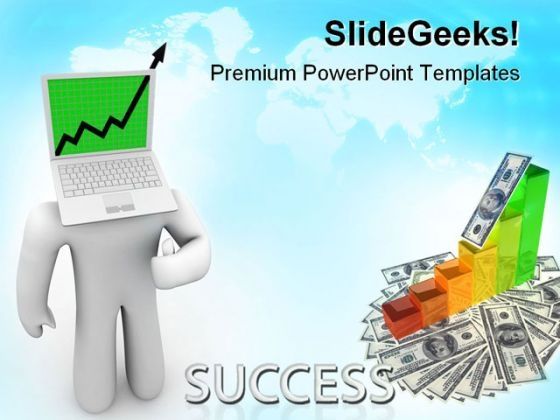 SlideGeeks!
Premium PowerPoint Templates

SUCCESS